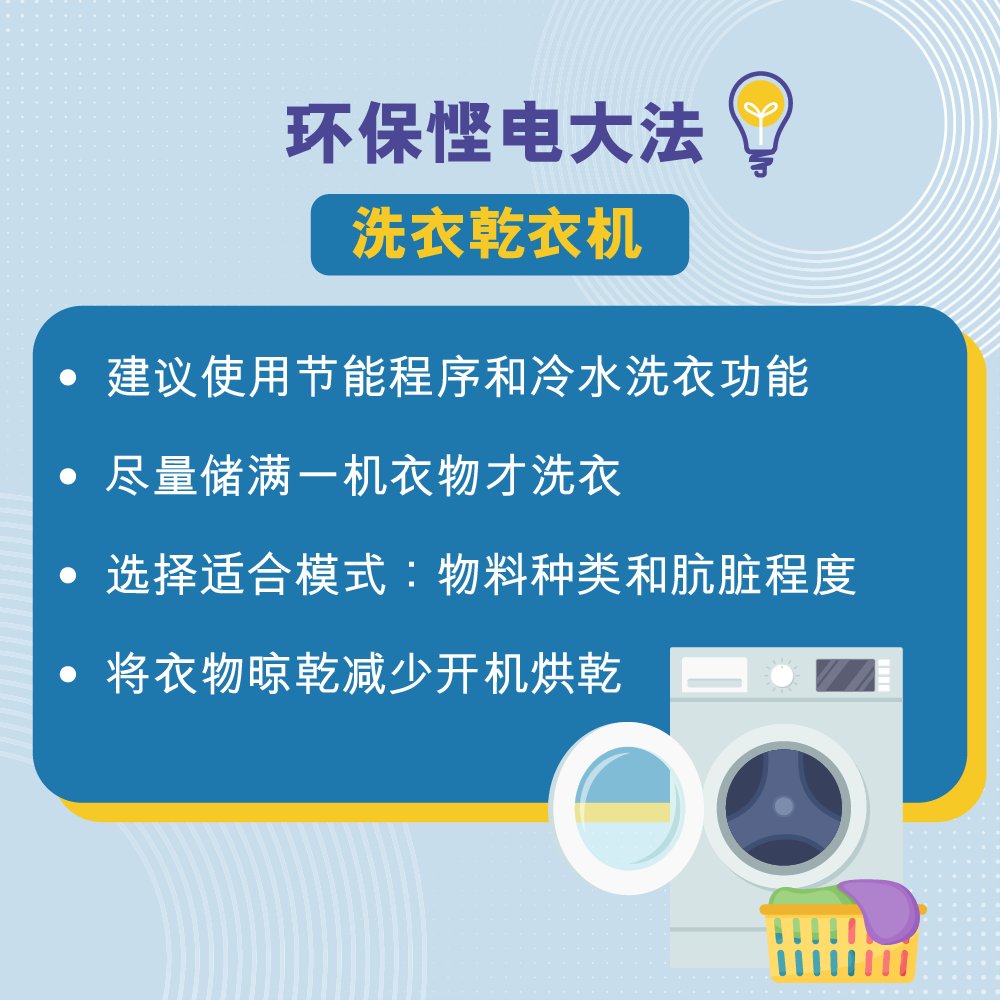 环保悭电大法

洗衣乾衣机

• 建议使用节能程序和冷水洗衣功能

• 尽量储满一机衣物才洗衣

• 选择适合模式：物料种类和肮脏程度

• 将衣物晾乾减少开机烘乾